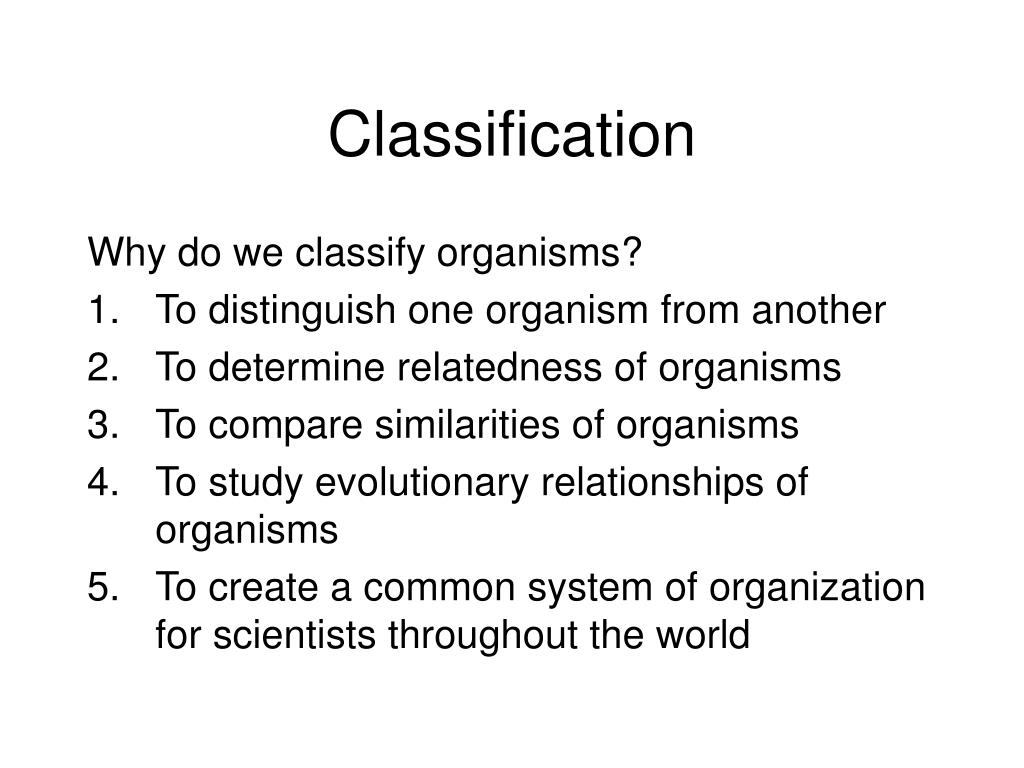 Classification

Why do we classify organisms?
1. To distinguish one organism from another
2. To determine relatedness of organisms
3. To compare similarities of organisms
4. To study evolutionary relationships of organisms
5. To create a common system of organization for scientists throughout the world